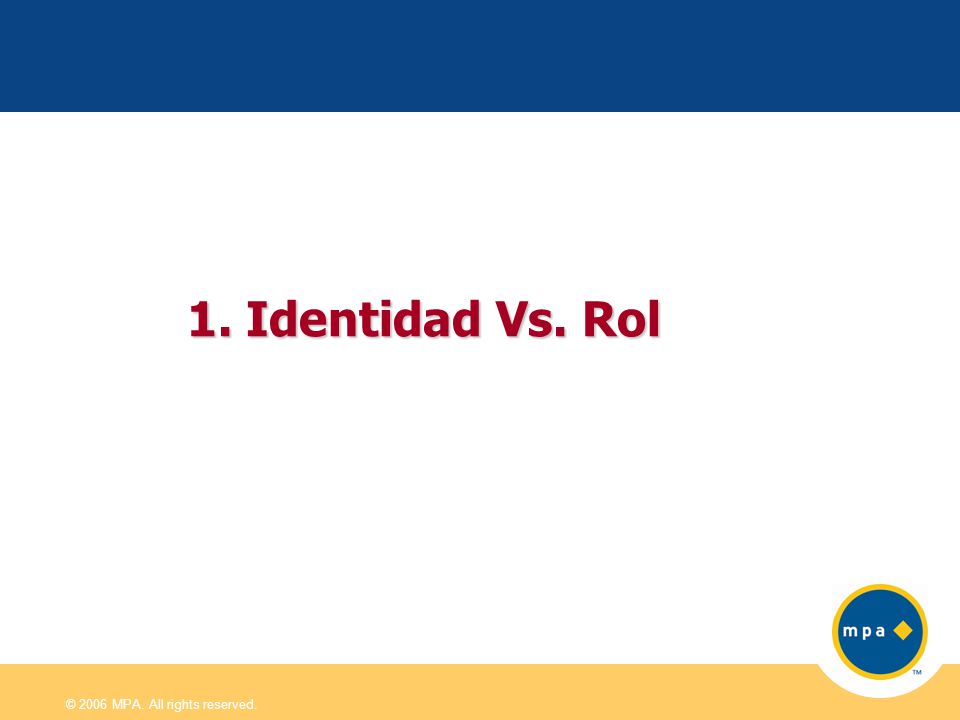 1. Identidad Vs. Rol

mpa

TM

© 2006 MPA. All rights reserved.